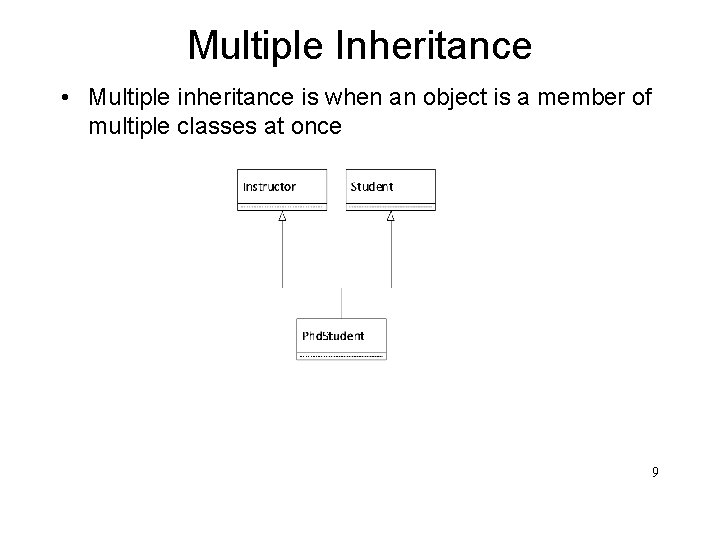 Multiple Inheritance

• Multiple inheritance is when an object is a member of multiple classes at once

Instructor

Student

PhdStudent

9